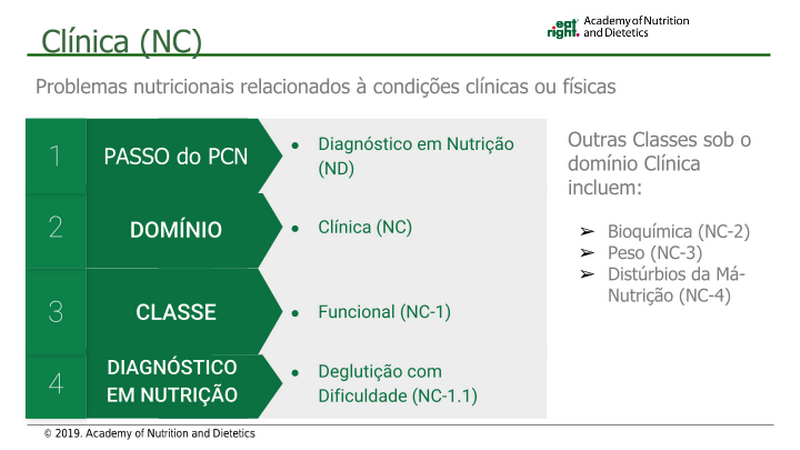 Clínica (NC)

eat right. Academy of Nutrition and Dietetics

Problemas nutricionais relacionados à condições clínicas ou físicas

1 PASSO do PCN
• Diagnóstico em Nutrição (ND)

2 DOMÍNIO
• Clínica (NC)

3 CLASSE
• Funcional (NC-1)

4 DIAGNÓSTICO EM NUTRIÇÃO
• Deglutição com Dificuldade (NC-1.1)

Outras Classes sob o domínio Clínica incluem:

➢ Bioquímica (NC-2)
➢ Peso (NC-3)
➢ Distúrbios da Má-Nutrição (NC-4)

© 2019. Academy of Nutrition and Dietetics